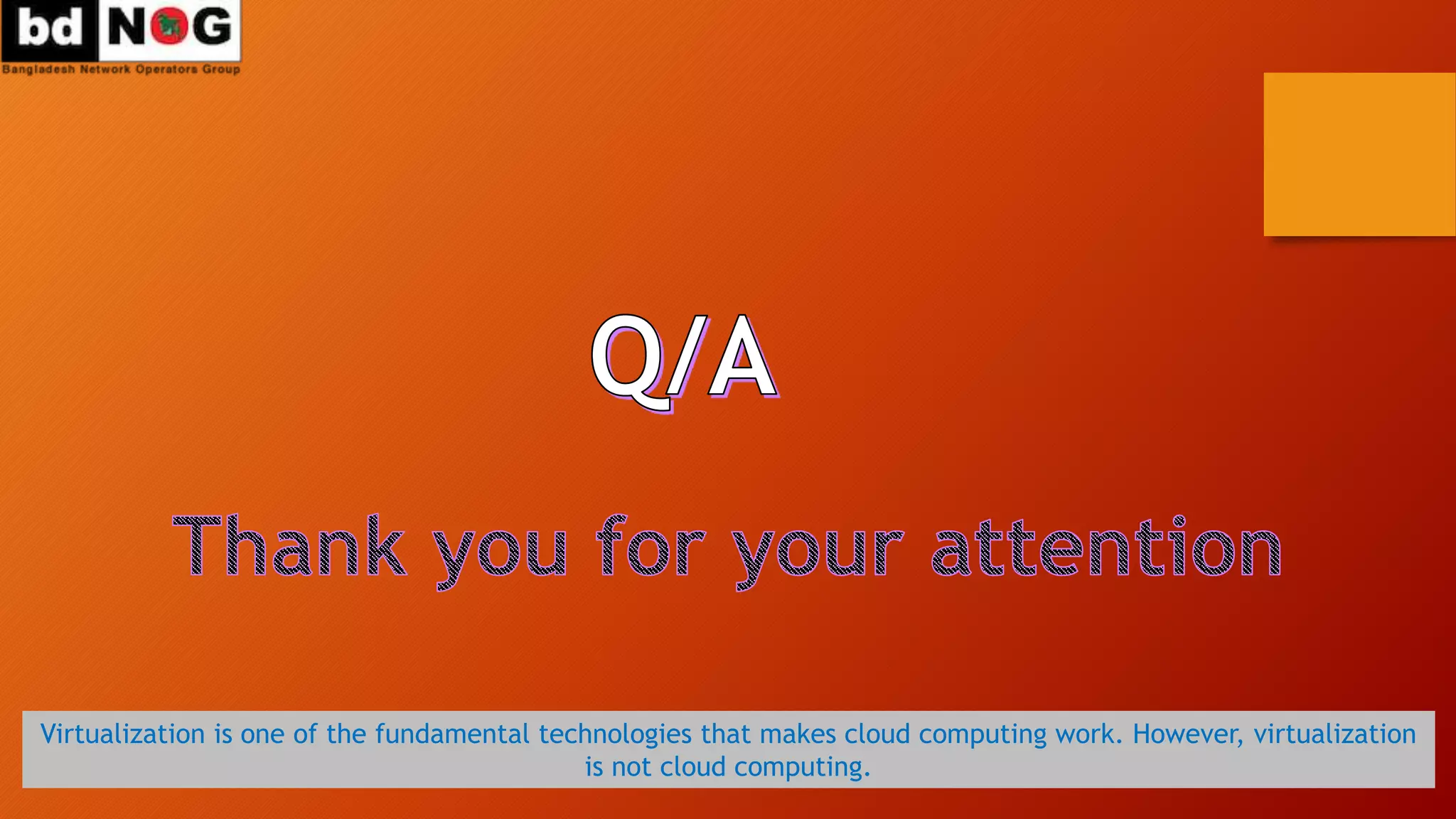 bd NOG
Bangladesh Network Operators Group

Q/A

Thank you for your attention

Virtualization is one of the fundamental technologies that makes cloud computing work. However, virtualization is not cloud computing.